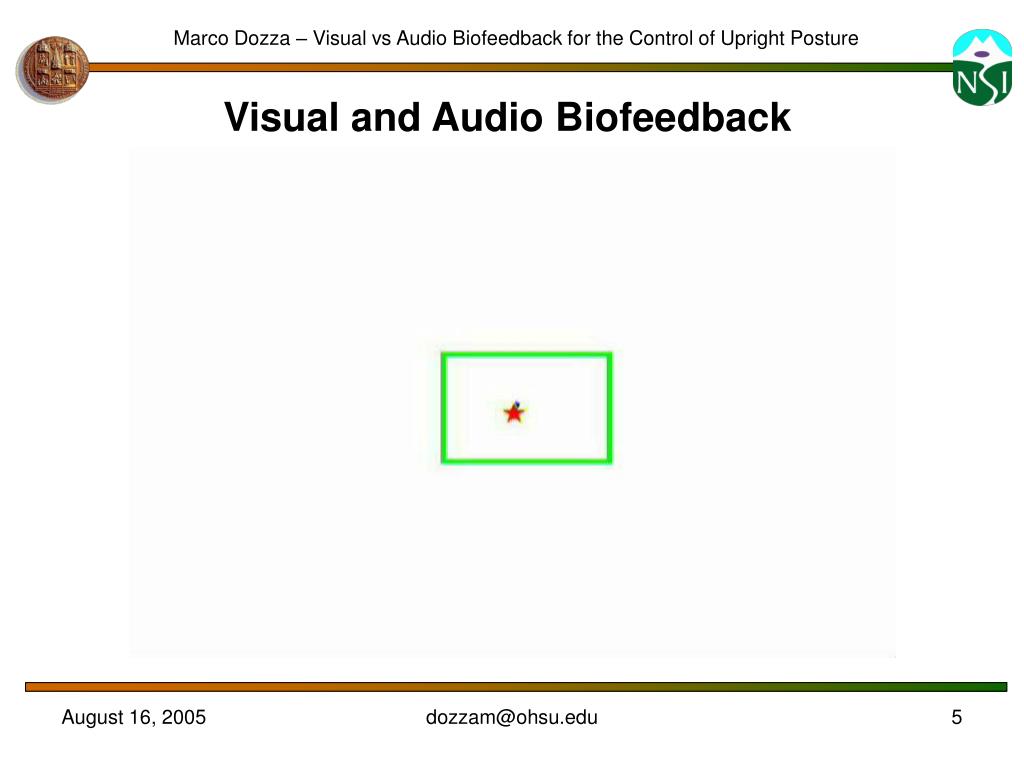 Marco Dozza – Visual vs Audio Biofeedback for the Control of Upright Posture

NSI

Visual and Audio Biofeedback

August 16, 2005

dozzam@ohsu.edu

5